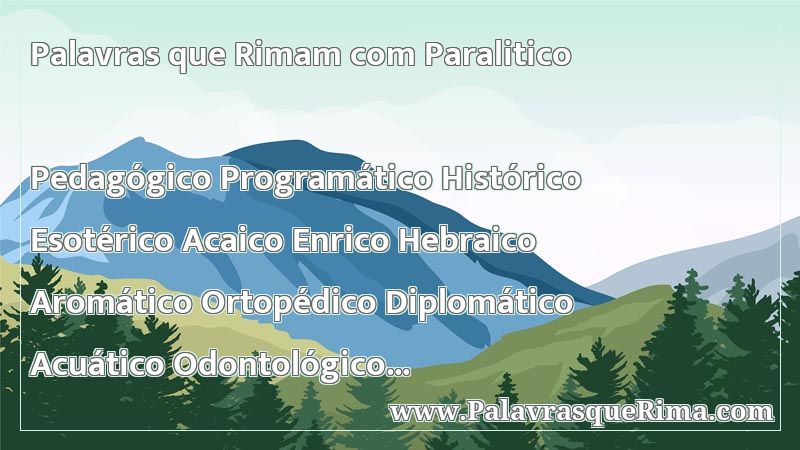 Palavras que Rimam com Paralitico

Pedagógico Programático Histórico
Esotérico Acaico Enrico Hebraico
Aromático Ortopédico Diplomático
Acuático Odontológico...

www.PalavrasqueRima.com